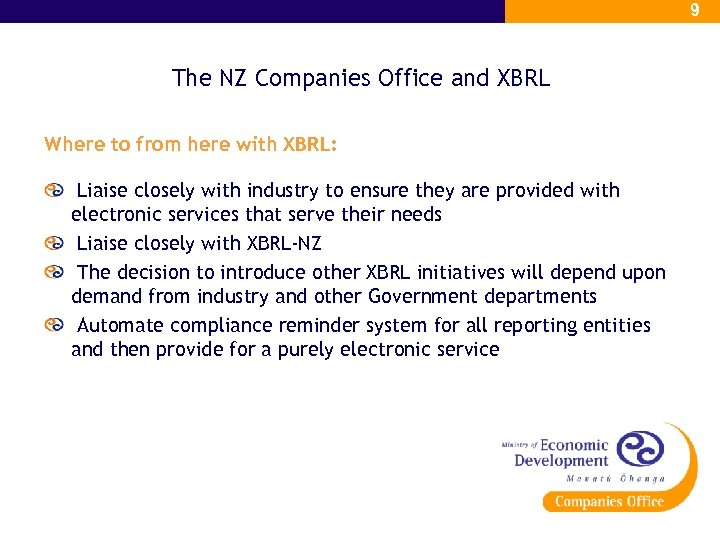 9

The NZ Companies Office and XBRL

Where to from here with XBRL:

Liaise closely with industry to ensure they are provided with electronic services that serve their needs

Liaise closely with XBRL-NZ

The decision to introduce other XBRL initiatives will depend upon demand from industry and other Government departments

Automate compliance reminder system for all reporting entities and then provide for a purely electronic service

Ministry of Economic Development
Manatū Ōhanga
Companies Office